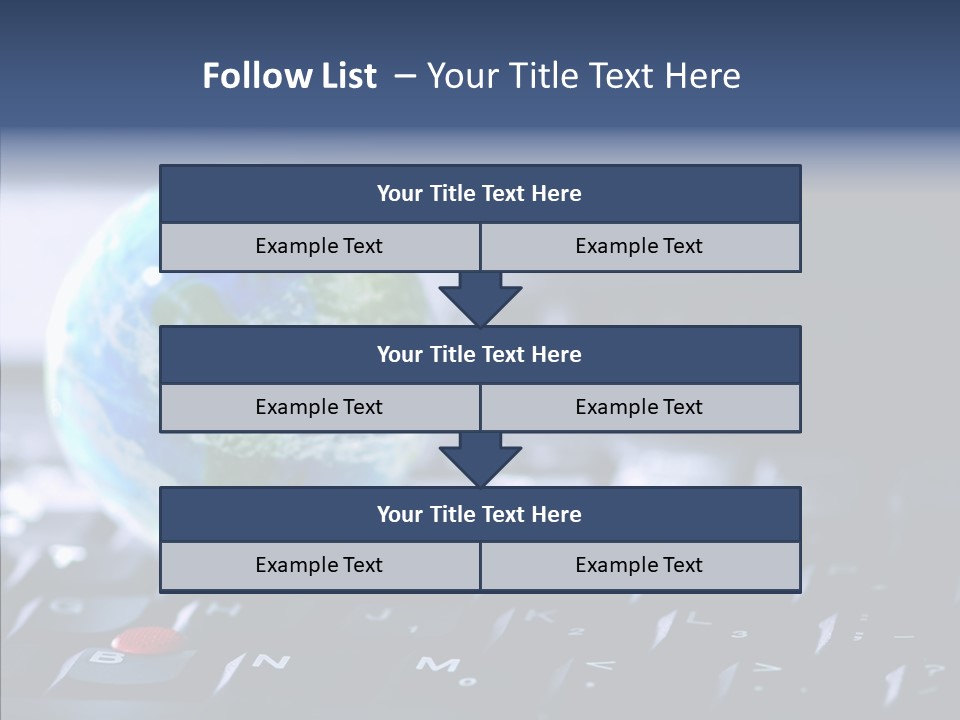 Follow List – Your Title Text Here

Your Title Text Here

Example Text

Example Text

Your Title Text Here

Example Text

Example Text

Your Title Text Here

Example Text

Example Text